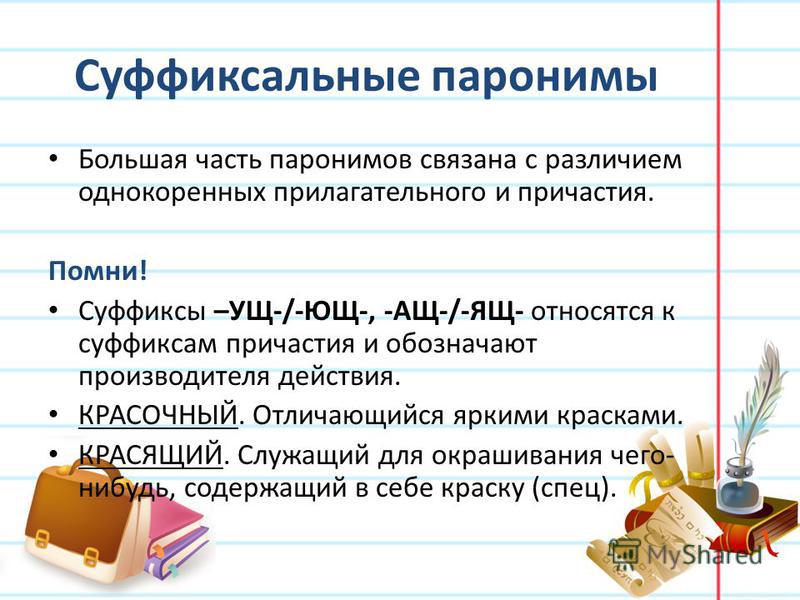 Суффиксальные паронимы

• Большая часть паронимов связана с различием однокоренных прилагательного и причастия.

Помни!

• Суффиксы –УЩ-/-ЮЩ-, -АЩ-/-ЯЩ- относятся к суффиксам причастия и обозначают производителя действия.
• КРАСОЧНЫЙ. Отличающийся яркими красками.
• КРАСЯЩИЙ. Служащий для окрашивания чего-нибудь, содержащий в себе краску (спец).

MyShared